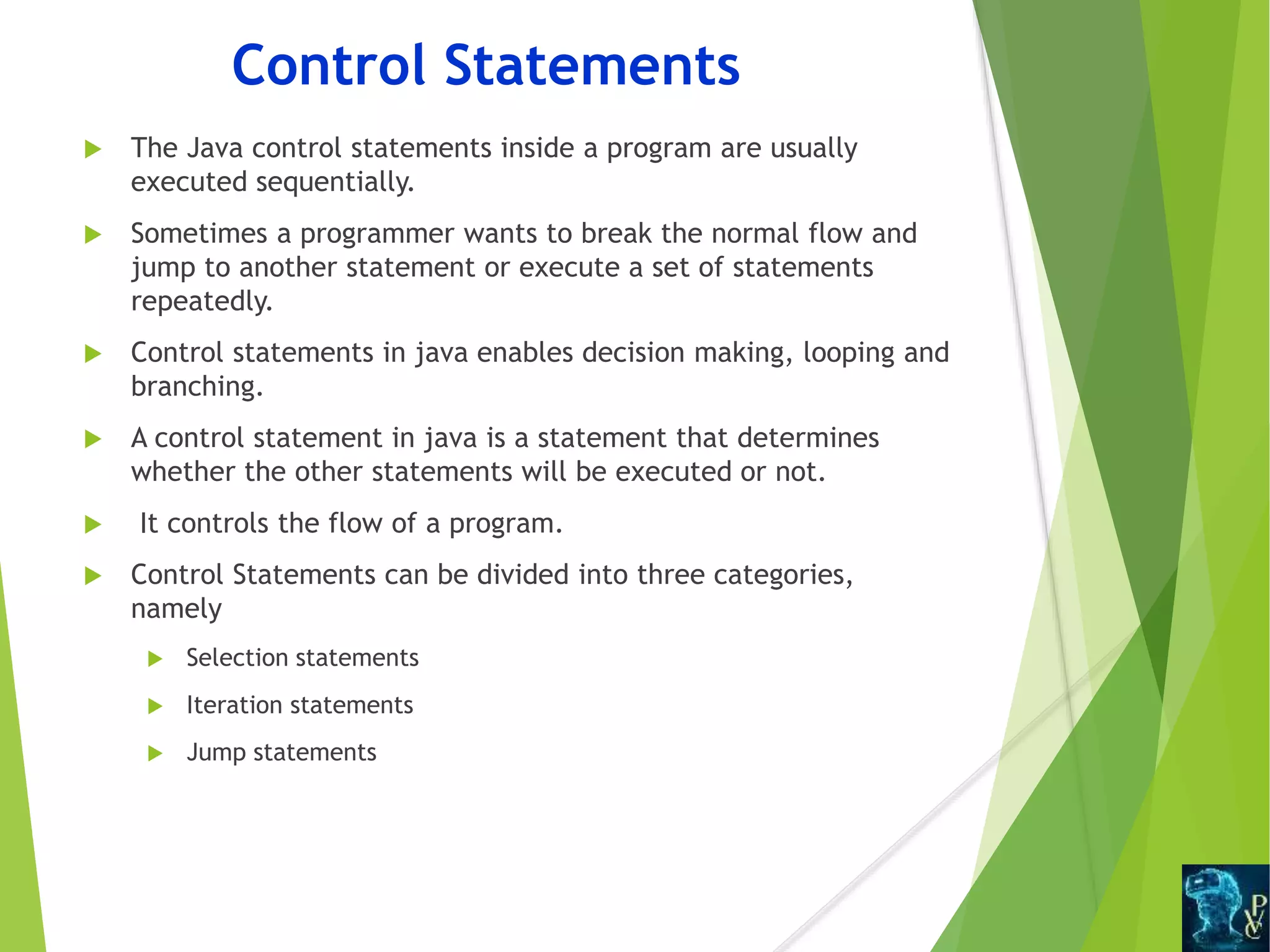 Control Statements

The Java control statements inside a program are usually executed sequentially.

Sometimes a programmer wants to break the normal flow and jump to another statement or execute a set of statements repeatedly.

Control statements in java enables decision making, looping and branching.

A control statement in java is a statement that determines whether the other statements will be executed or not.

It controls the flow of a program.

Control Statements can be divided into three categories, namely

Selection statements

Iteration statements

Jump statements

PVC